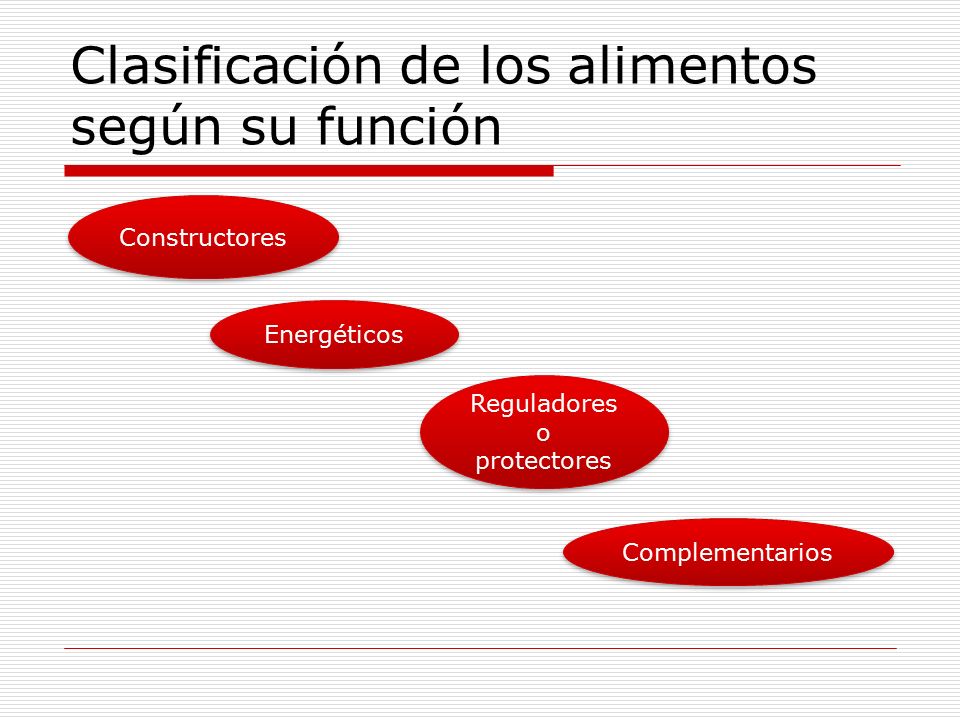 Clasificación de los alimentos según su función

Constructores

Energéticos

Reguladores o protectores

Complementarios